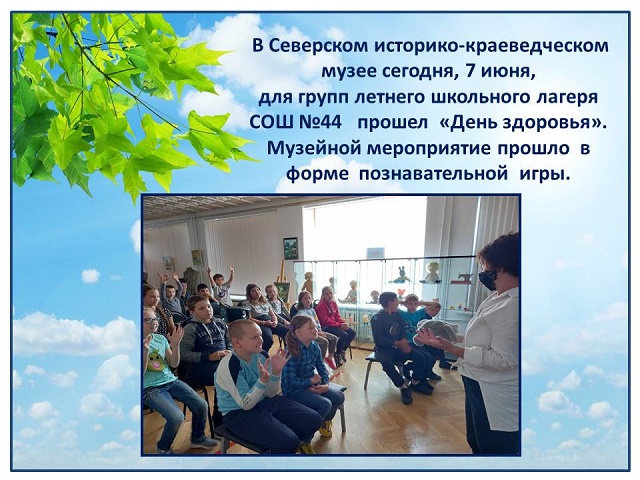 В Северском историко-краеведческом музее сегодня, 7 июня, для групп летнего школьного лагеря СОШ №44 прошел «День здоровья». Музейной мероприятие прошло в форме познавательной игры.